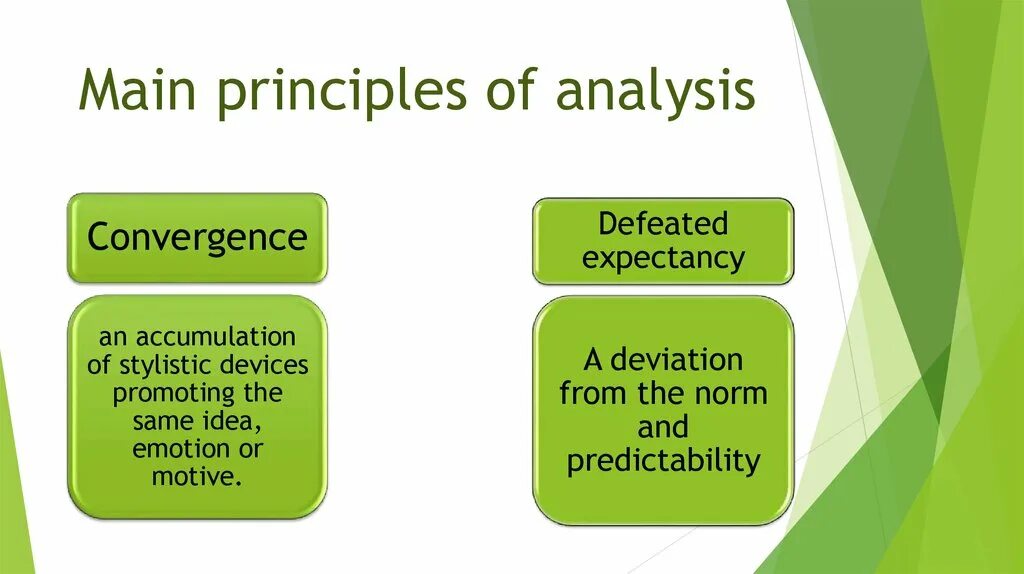 Main principles of analysis

Convergence

an accumulation of stylistic devices promoting the same idea, emotion or motive.

Defeated expectancy

A deviation from the norm and predictability